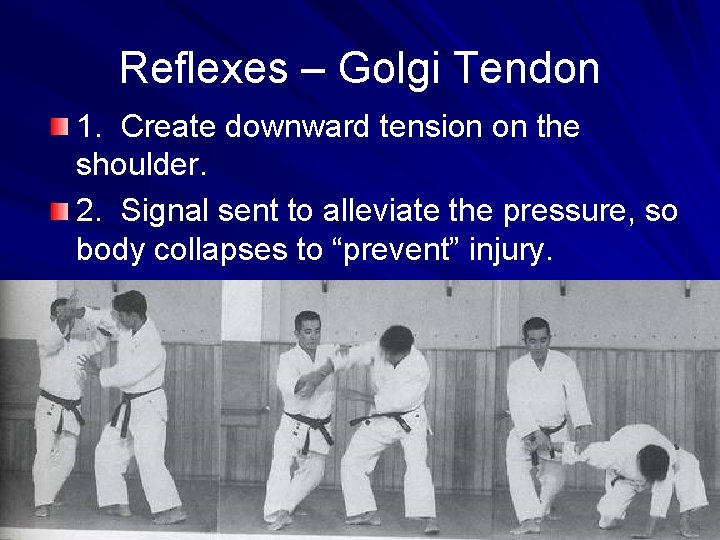 Reflexes – Golgi Tendon

1. Create downward tension on the shoulder.

2. Signal sent to alleviate the pressure, so body collapses to “prevent” injury.